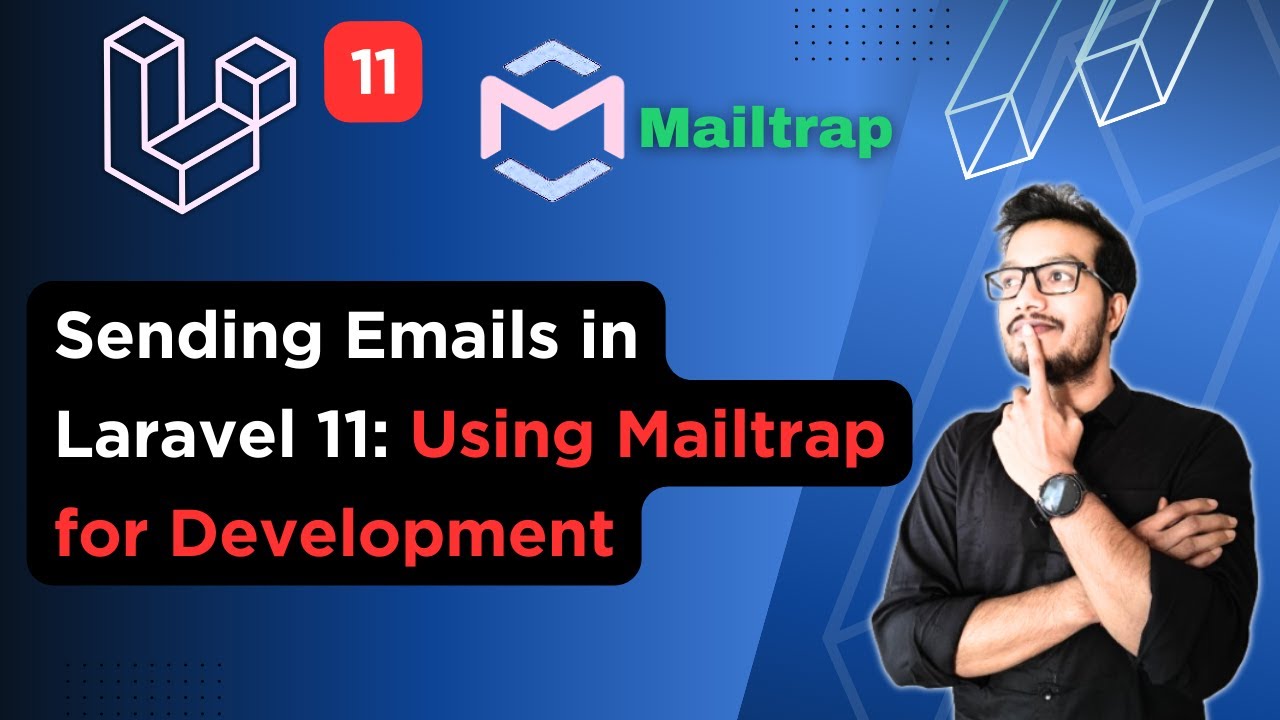 11

Mailtrap

Sending Emails in Laravel 11: Using Mailtrap for Development